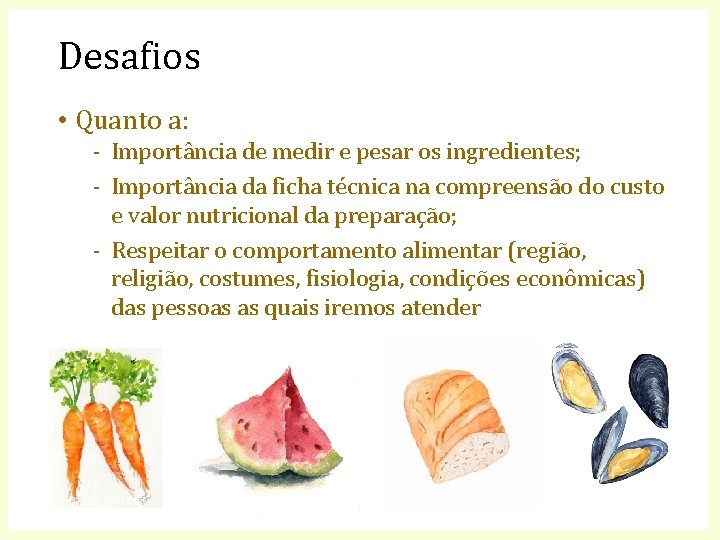 Desafios

• Quanto a:

- Importância de medir e pesar os ingredientes;
- Importância da ficha técnica na compreensão do custo e valor nutricional da preparação;
- Respeitar o comportamento alimentar (região, religião, costumes, fisiologia, condições econômicas) das pessoas as quais iremos atender